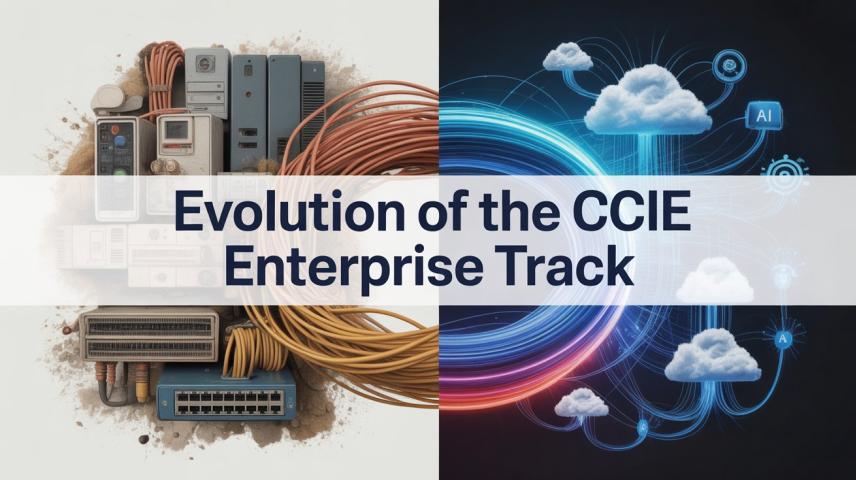 Evolution of the CCIE Enterprise Track

AI

A